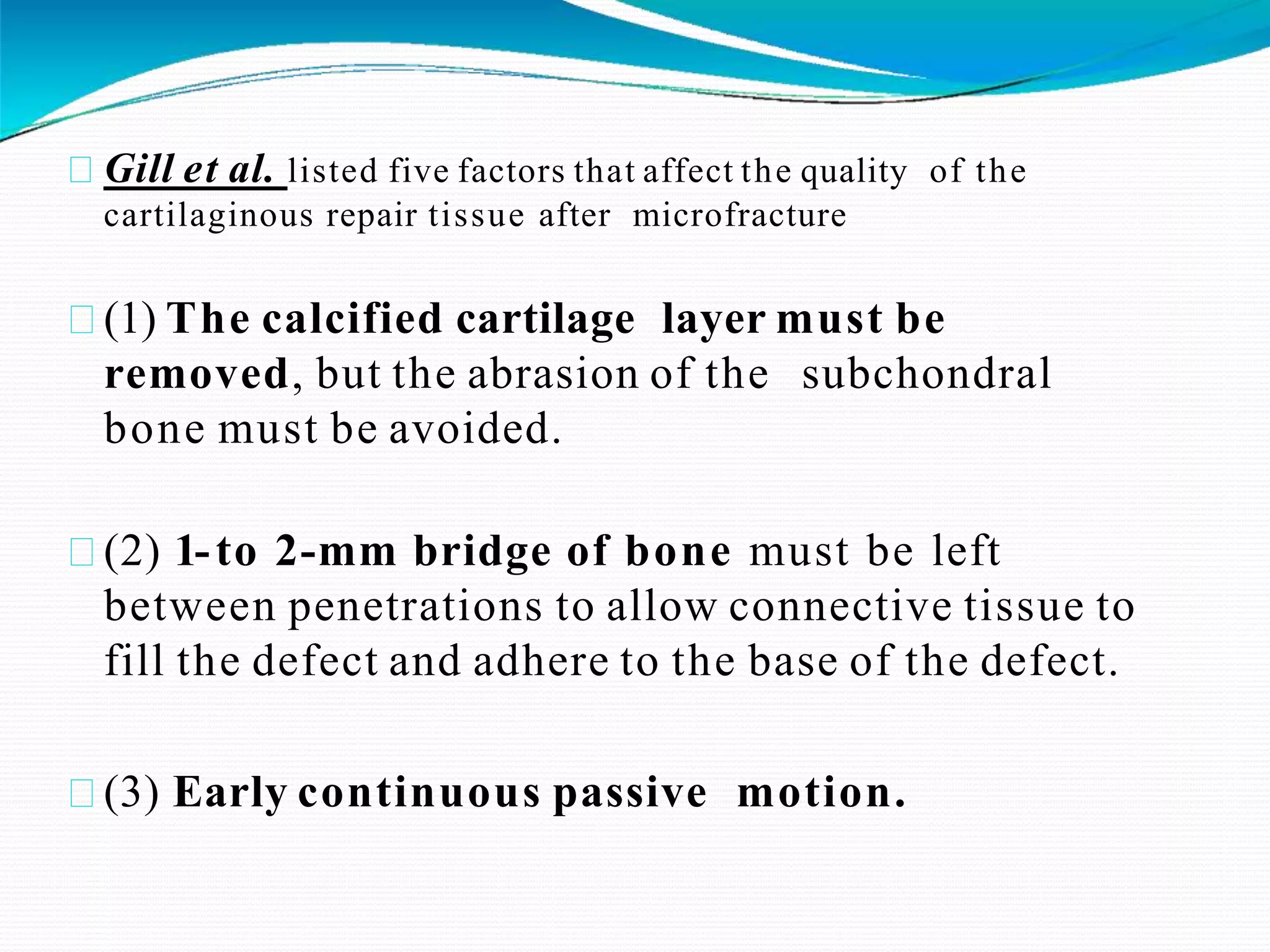 Gill et al. listed five factors that affect the quality of the cartilaginous repair tissue after microfracture

(1) The calcified cartilage layer must be removed, but the abrasion of the subchondral bone must be avoided.

(2) 1-to 2-mm bridge of bone must be left between penetrations to allow connective tissue to fill the defect and adhere to the base of the defect.

(3) Early continuous passive motion.